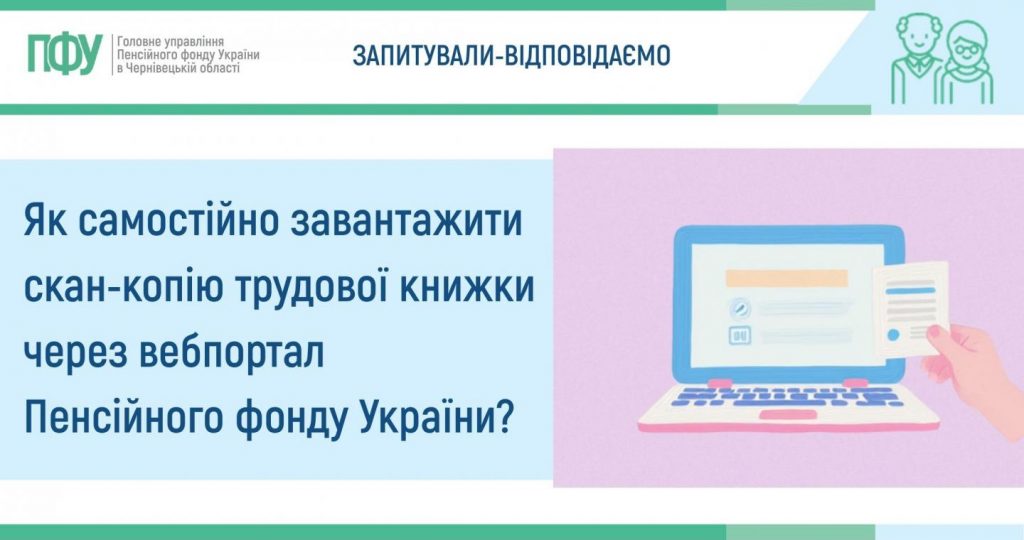 ПФУ
Головне управління
Пенсійного фонду України
в Чернівецькій області

ЗАПИТУВАЛИ-ВІДПОВІДАЄМО

Як самостійно завантажити скан-копію трудової книжки через вебпортал Пенсійного фонду України?